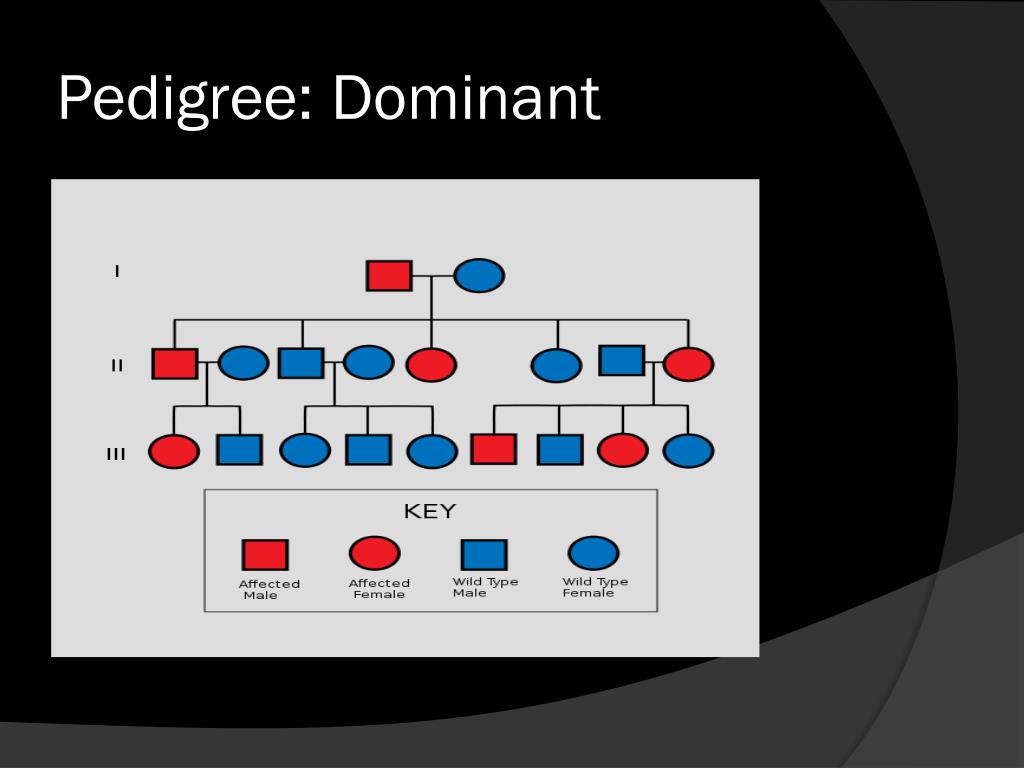 Pedigree: Dominant

I

II

III

KEY

Affected Male

Affected Female

Wild Type Male

Wild Type Female